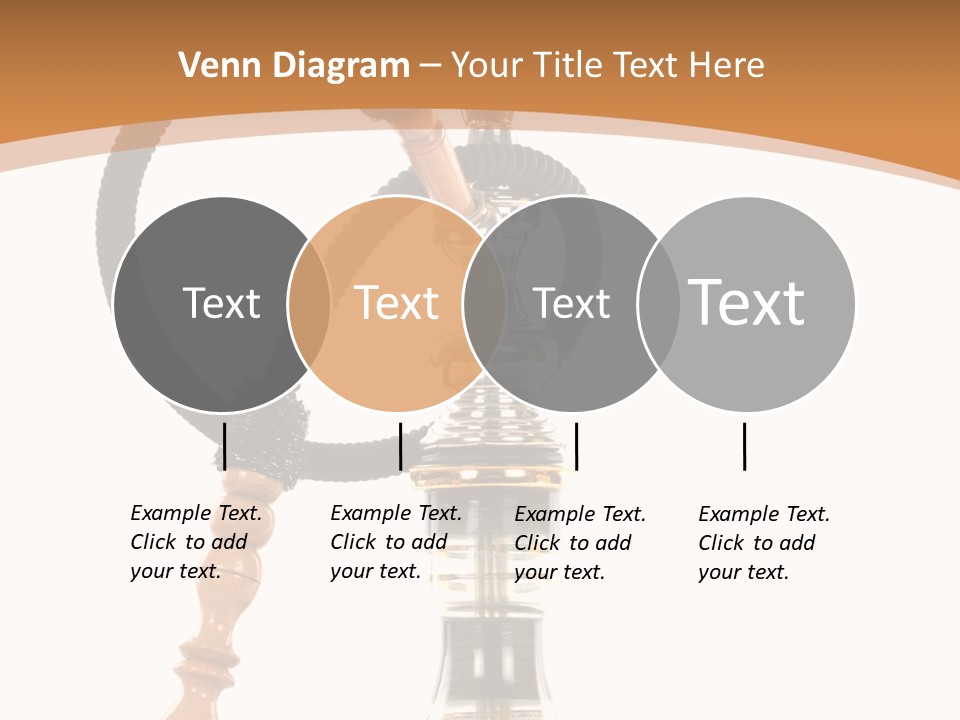 Venn Diagram – Your Title Text Here

Text

Text

Text

Text

Example Text. Click to add your text.

Example Text. Click to add your text.

Example Text. Click to add your text.

Example Text. Click to add your text.